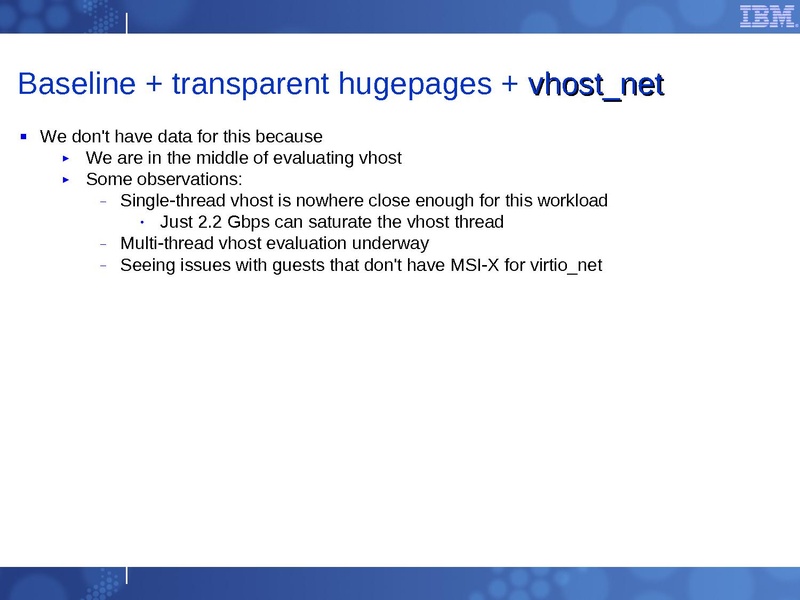 IBM

Baseline + transparent hugepages + vhost_net

▪ We don't have data for this because
▸ We are in the middle of evaluating vhost
▸ Some observations:
– Single-thread vhost is nowhere close enough for this workload
• Just 2.2 Gbps can saturate the vhost thread
– Multi-thread vhost evaluation underway
– Seeing issues with guests that don't have MSI-X for virtio_net